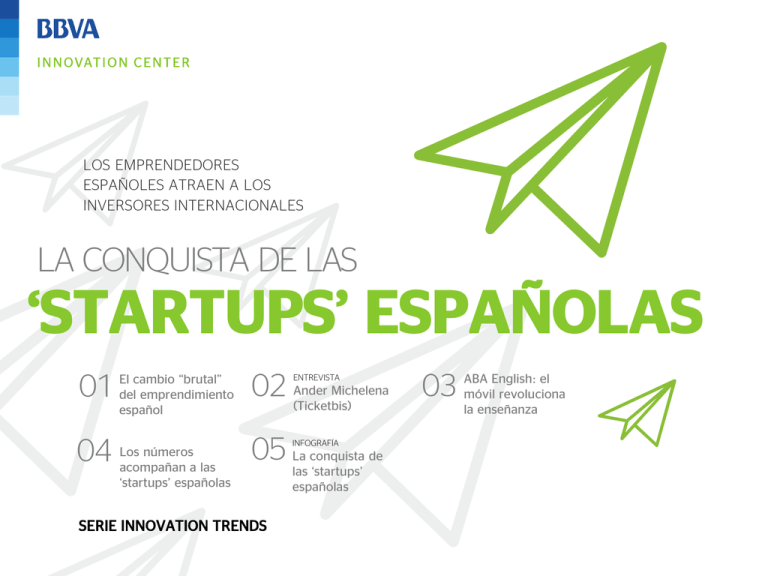 BBVA
INNOVATION CENTER

LOS EMPRENDEDORES ESPAÑOLES ATRAEN A LOS INVERSORES INTERNACIONALES

LA CONQUISTA DE LAS
‘STARTUPS’ ESPAÑOLAS

01 El cambio “brutal” del emprendimiento español

02 ENTREVISTA Ander Michelena (Ticketbis)

03 ABA English: el móvil revoluciona la enseñanza

04 Los números acompañan a las ‘startups’ españolas

05 INFOGRAFÍA La conquista de las ‘startups’ españolas

SERIE INNOVATION TRENDS